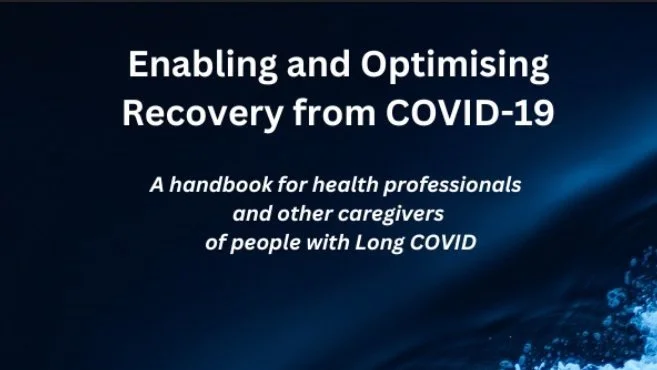 Enabling and Optimising Recovery from COVID-19

A handbook for health professionals and other caregivers of people with Long COVID